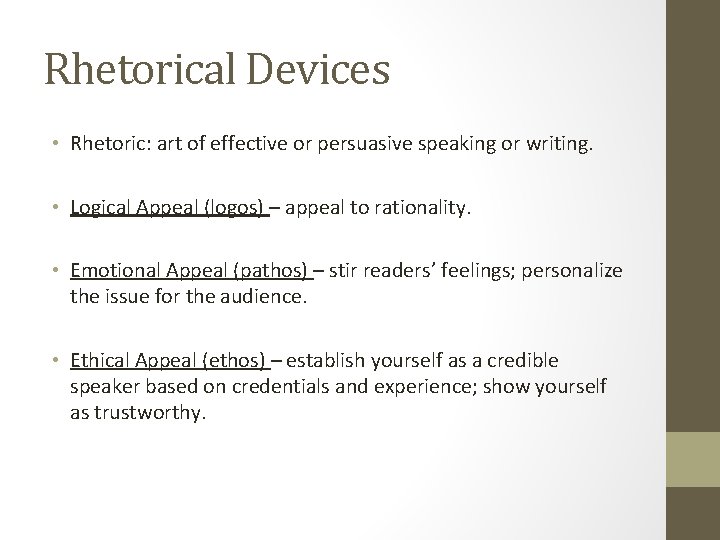 Rhetorical Devices

• Rhetoric: art of effective or persuasive speaking or writing.

• Logical Appeal (logos) – appeal to rationality.

• Emotional Appeal (pathos) – stir readers' feelings; personalize the issue for the audience.

• Ethical Appeal (ethos) – establish yourself as a credible speaker based on credentials and experience; show yourself as trustworthy.